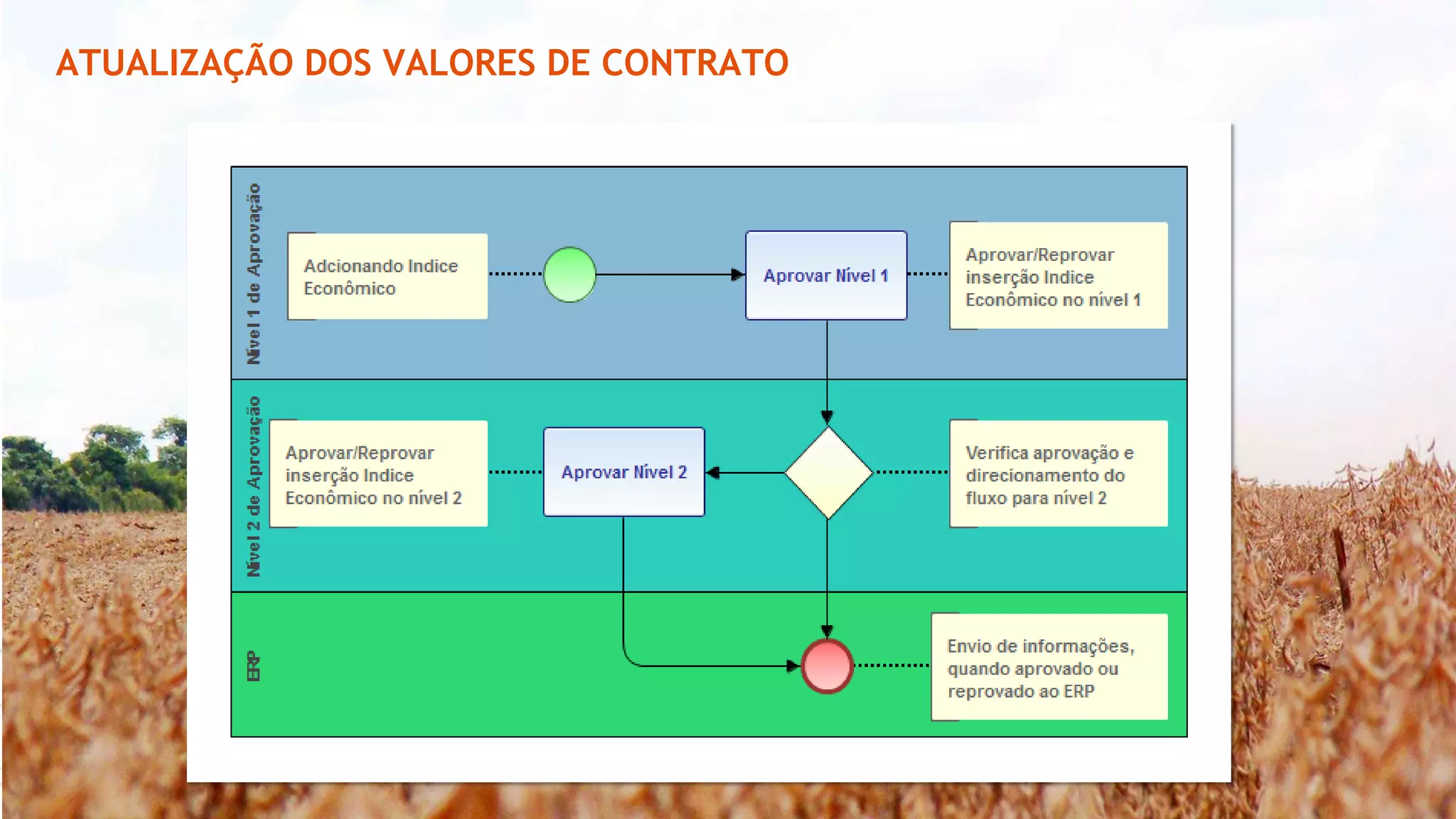 ATUALIZAÇÃO DOS VALORES DE CONTRATO

Nível 1 de Aprovação

Adcionando Indice Econômico

Aprovar Nível 1

Aprovar/Reprovar inserção Indice Econômico no nível 1

Nível 2 de Aprovação

Aprovar/Reprovar inserção Indice Econômico no nível 2

Aprovar Nível 2

Verifica aprovação e direcionamento do fluxo para nível 2

ERP

Envio de informações, quando aprovado ou reprovado ao ERP